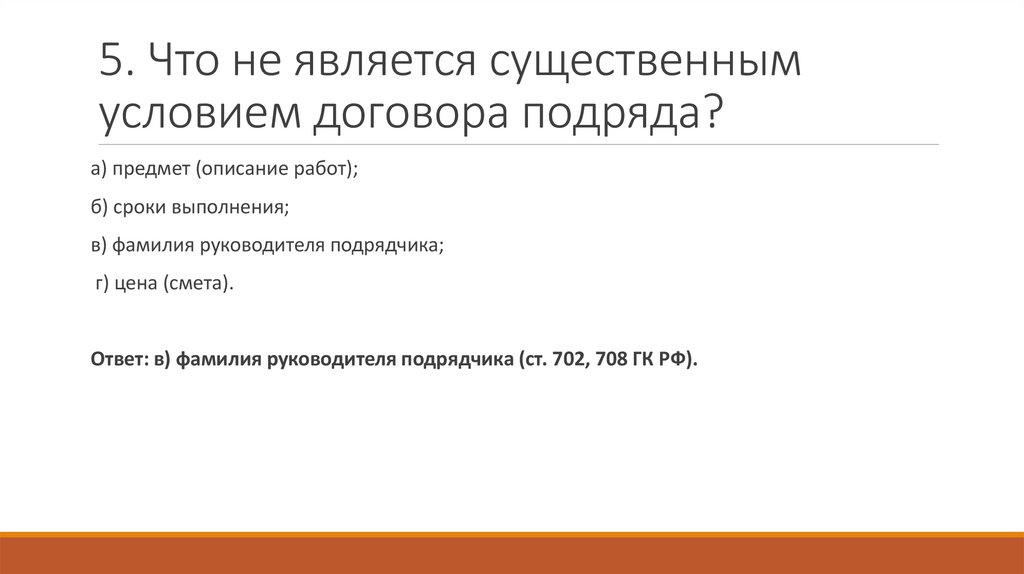 5. Что не является существенным условием договора подряда?

а) предмет (описание работ);

б) сроки выполнения;

в) фамилия руководителя подрядчика;

г) цена (смета).

Ответ: в) фамилия руководителя подрядчика (ст. 702, 708 ГК РФ).